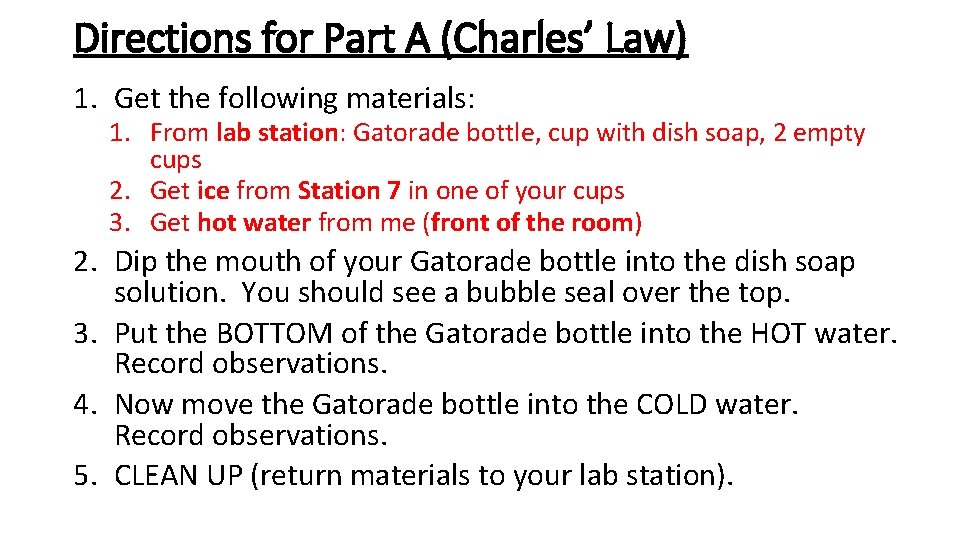 Directions for Part A (Charles' Law)

1. Get the following materials:
   1. From lab station: Gatorade bottle, cup with dish soap, 2 empty cups
   2. Get ice from Station 7 in one of your cups
   3. Get hot water from me (front of the room)
2. Dip the mouth of your Gatorade bottle into the dish soap solution. You should see a bubble seal over the top.
3. Put the BOTTOM of the Gatorade bottle into the HOT water. Record observations.
4. Now move the Gatorade bottle into the COLD water. Record observations.
5. CLEAN UP (return materials to your lab station).